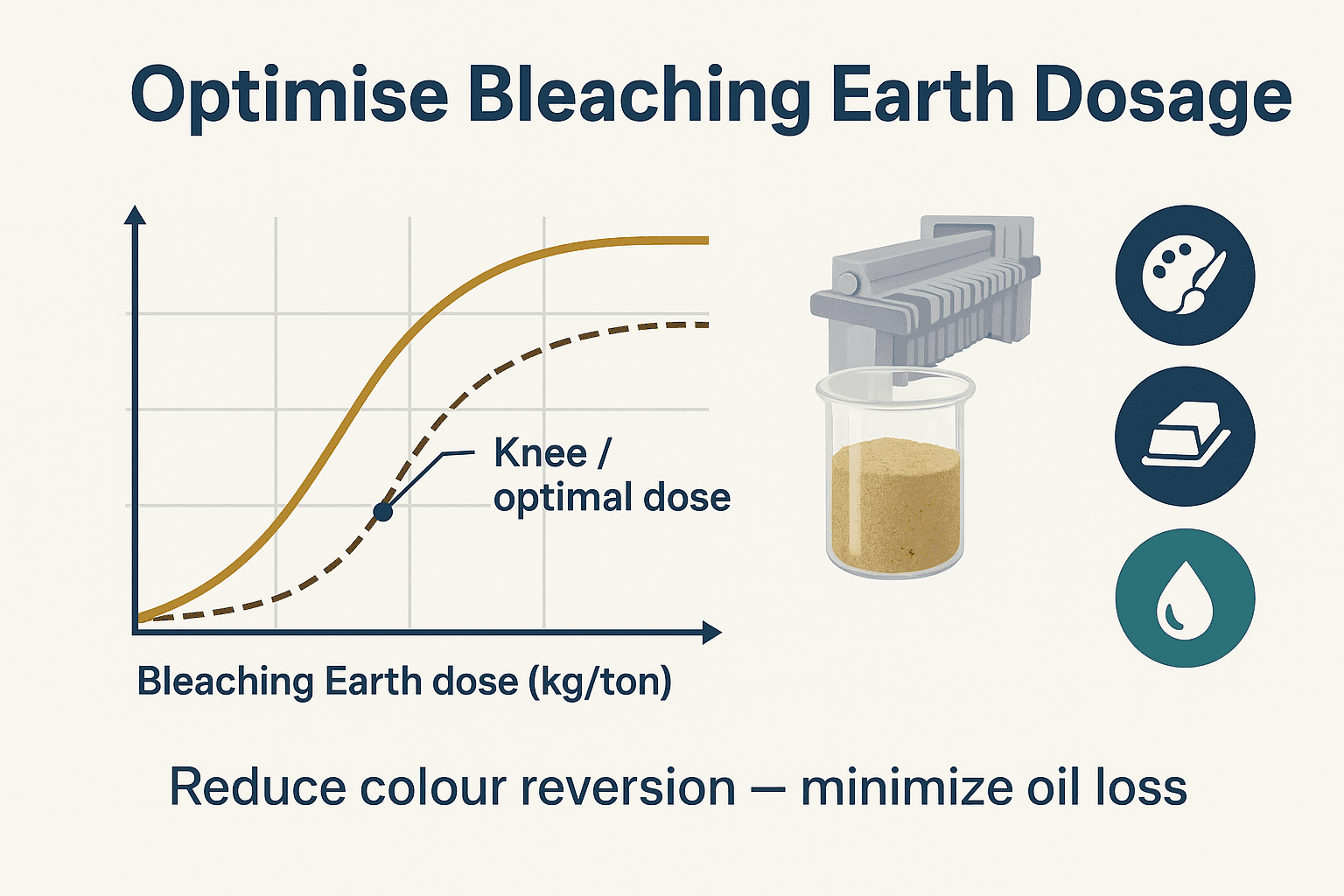 Optimise Bleaching Earth Dosage

Knee / optimal dose

Bleaching Earth dose (kg/ton)

Reduce colour reversion — minimize oil loss